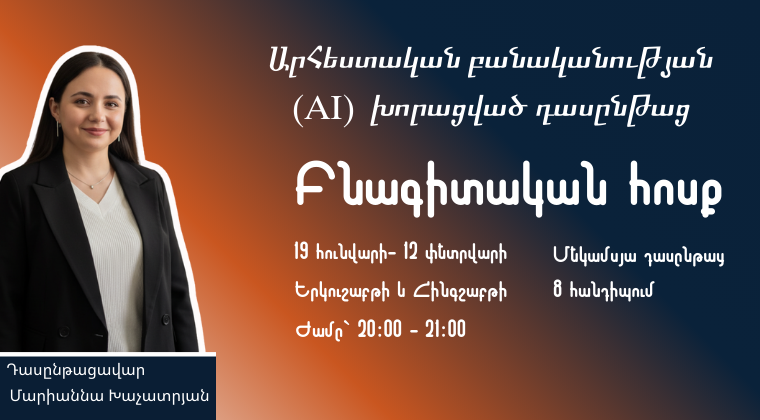 Արհեստական բանականության (AI) խորացված դասընթաց

Բնագիտական հոսք

19 հունվարի- 12 փետրվարի
Երկուշաբթի և Հինգշաբթի
Ժամը՝ 20:00 - 21:00

Մեկամսյա դասընթաց
8 հանդիպում

Դասընթացավար
Մարիաննա Խաչատրյան